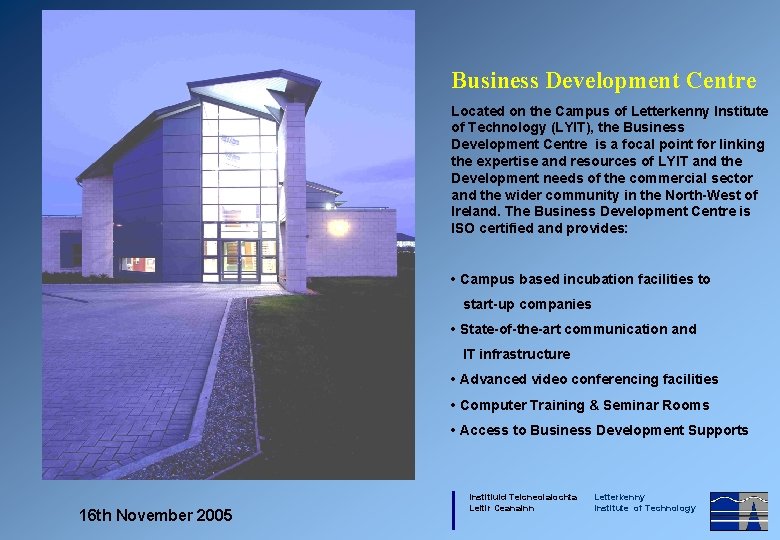 Business Development Centre

Located on the Campus of Letterkenny Institute of Technology (LYIT), the Business Development Centre is a focal point for linking the expertise and resources of LYIT and the Development needs of the commercial sector and the wider community in the North-West of Ireland. The Business Development Centre is ISO certified and provides:

• Campus based incubation facilities to start-up companies
• State-of-the-art communication and IT infrastructure
• Advanced video conferencing facilities
• Computer Training & Seminar Rooms
• Access to Business Development Supports

16th November 2005

Institiúid Teicneolaíochta Leitir Ceanainn

Letterkenny Institute of Technology